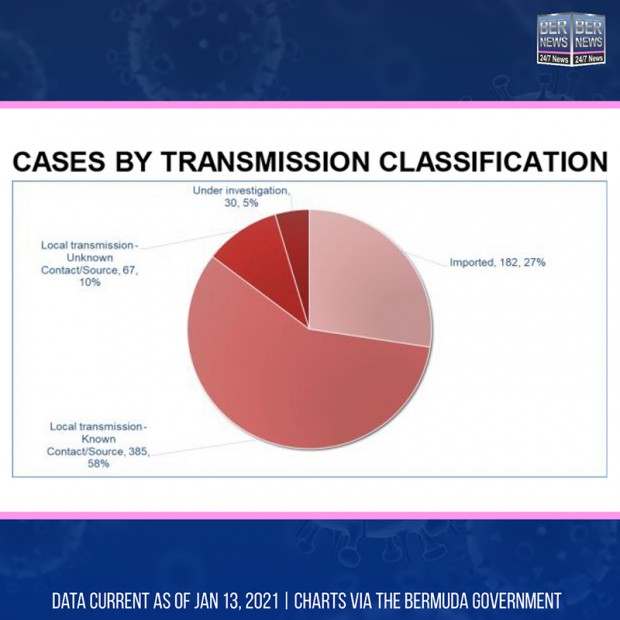 BER NEWS 24/7 News BER NEWS 24/7 News

CASES BY TRANSMISSION CLASSIFICATION

Under investigation, 30, 5%

Local transmission - Unknown Contact/Source, 67, 10%

Imported, 182, 27%

Local transmission - Known Contact/Source, 385, 58%

DATA CURRENT AS OF JAN 13, 2021 | CHARTS VIA THE BERMUDA GOVERNMENT